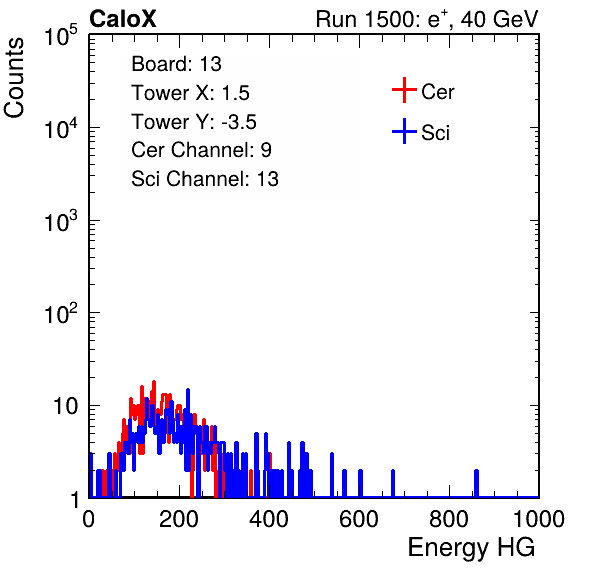 CaloX

Run 1500: $e^{+}$, 40 GeV

Counts

$10^5$

$10^4$

$10^3$

$10^2$

10

1

Board: 13
Tower X: 1.5
Tower Y: -3.5
Cer Channel: 9
Sci Channel: 13

Cer

Sci

0 200 400 600 800 1000

Energy HG